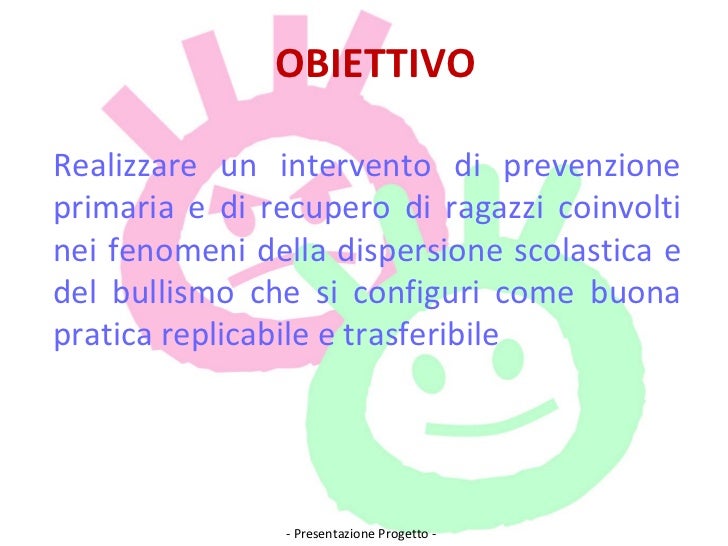 OBIETTIVO

Realizzare un intervento di prevenzione primaria e di recupero di ragazzi coinvolti nei fenomeni della dispersione scolastica e del bullismo che si configuri come buona pratica replicabile e trasferibile

- Presentazione Progetto -